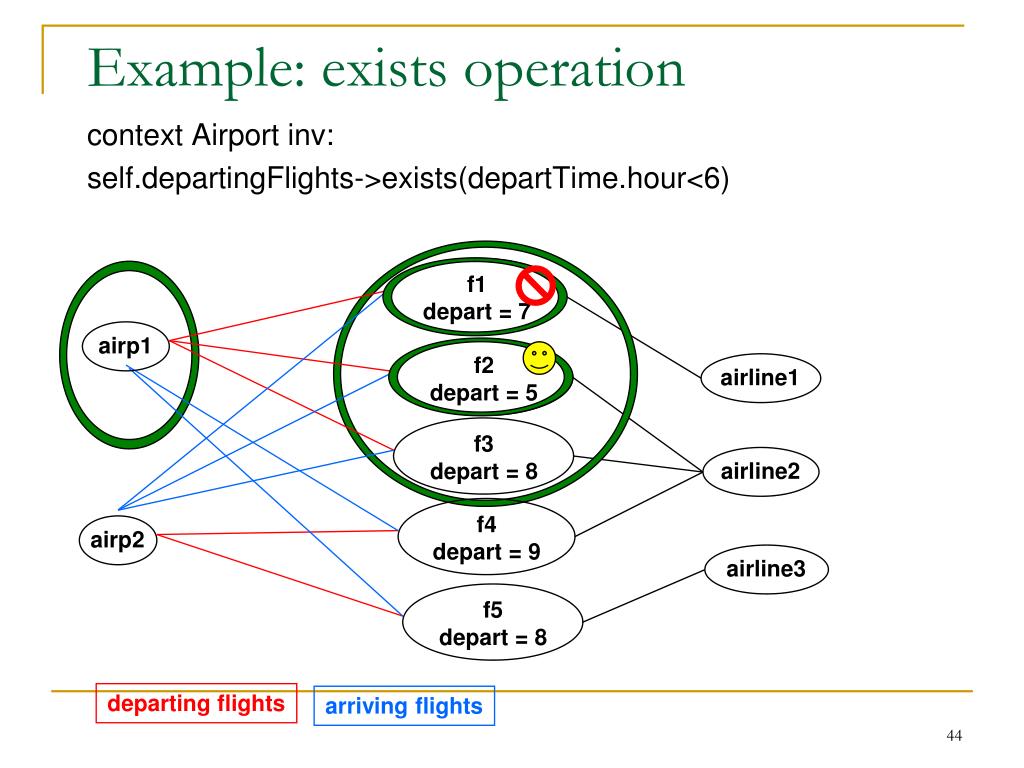 Example: exists operation

context Airport inv:

self.departingFlights->exists(departTime.hour<6)

airp1

airp2

f1
depart = 7

f2
depart = 5

f3
depart = 8

f4
depart = 9

f5
depart = 8

airline1

airline2

airline3

departing flights

arriving flights

44